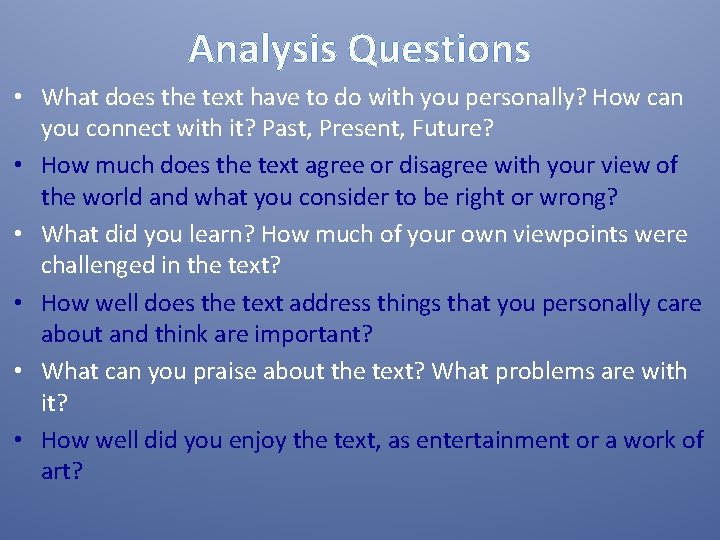 Analysis Questions

• What does the text have to do with you personally? How can you connect with it? Past, Present, Future?
• How much does the text agree or disagree with your view of the world and what you consider to be right or wrong?
• What did you learn? How much of your own viewpoints were challenged in the text?
• How well does the text address things that you personally care about and think are important?
• What can you praise about the text? What problems are with it?
• How well did you enjoy the text, as entertainment or a work of art?